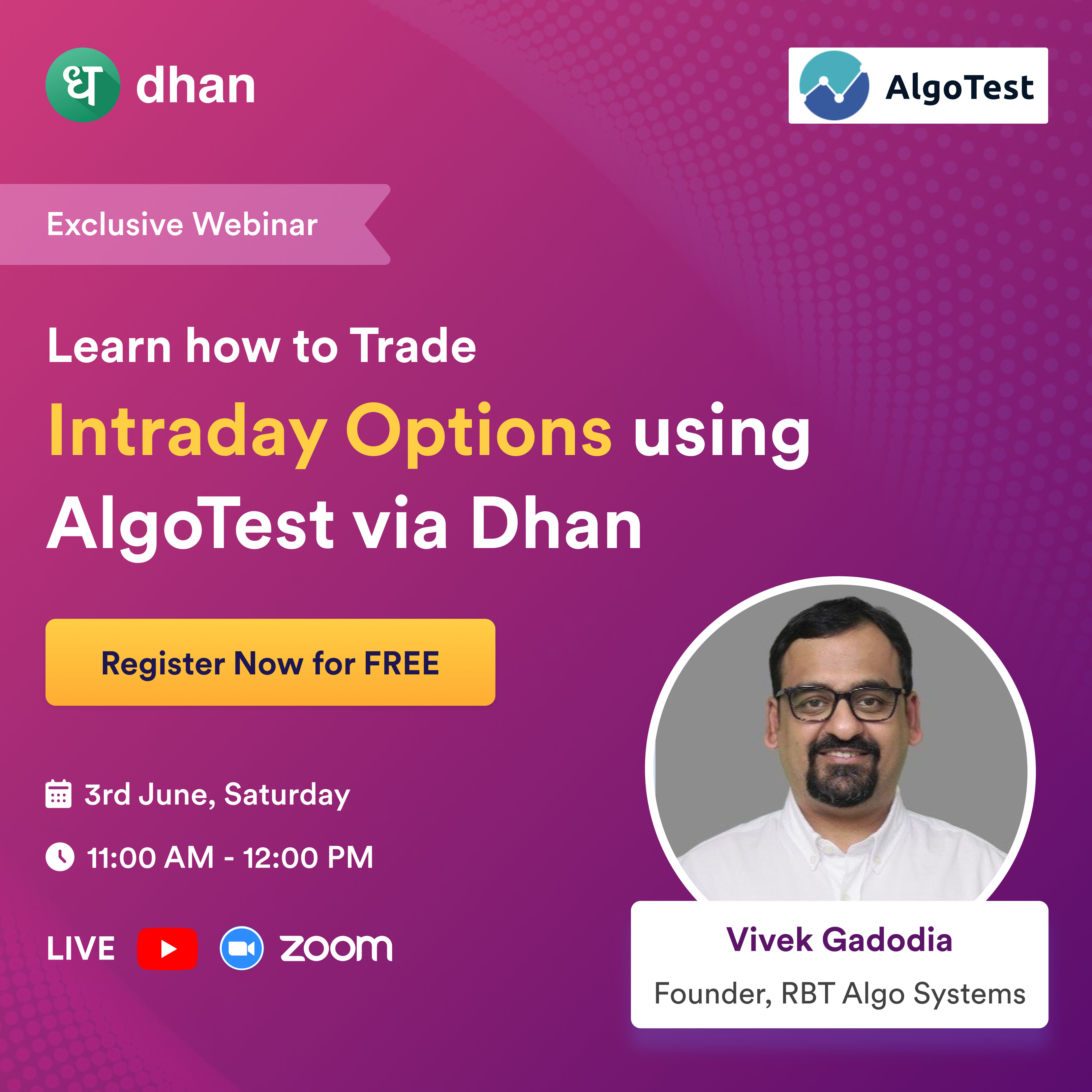 ध dhan

AlgoTest

Exclusive Webinar

Learn how to Trade

Intraday Options using AlgoTest via Dhan

Register Now for FREE

3rd June, Saturday

11:00 AM - 12:00 PM

LIVE zoom

Vivek Gadodia

Founder, RBT Algo Systems